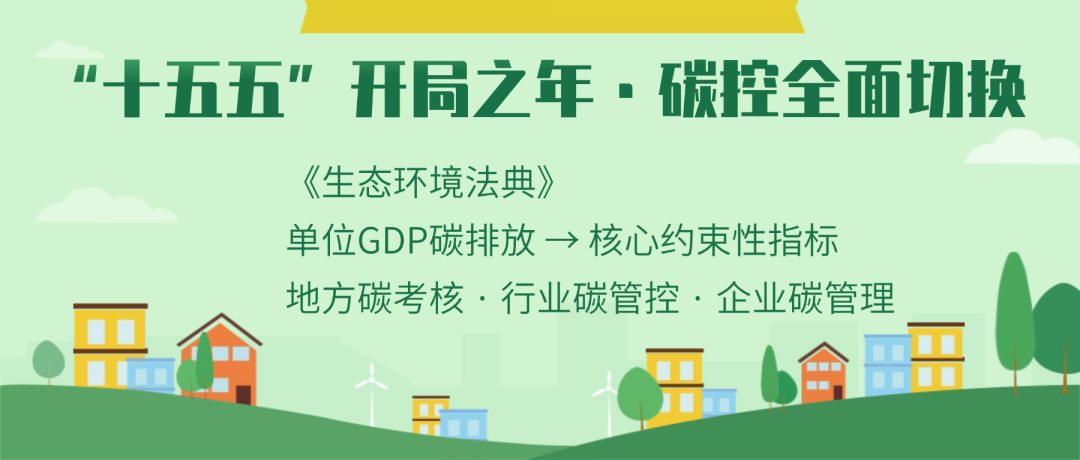 “十五五”开局之年 · 碳控全面切换

《生态环境法典》

单位GDP碳排放 → 核心约束性指标

地方碳考核 · 行业碳管控 · 企业碳管理